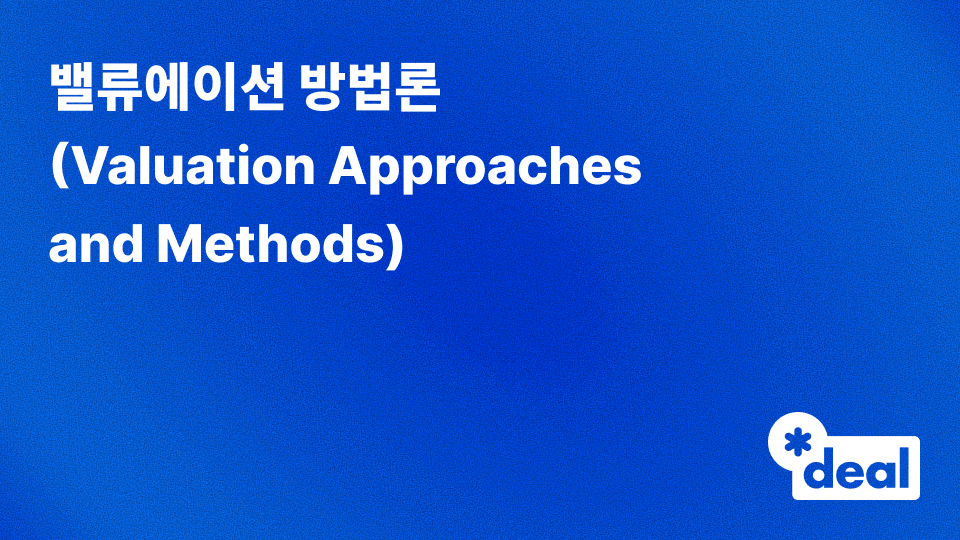 밸류에이션 방법론
(Valuation Approaches and Methods)

*deal